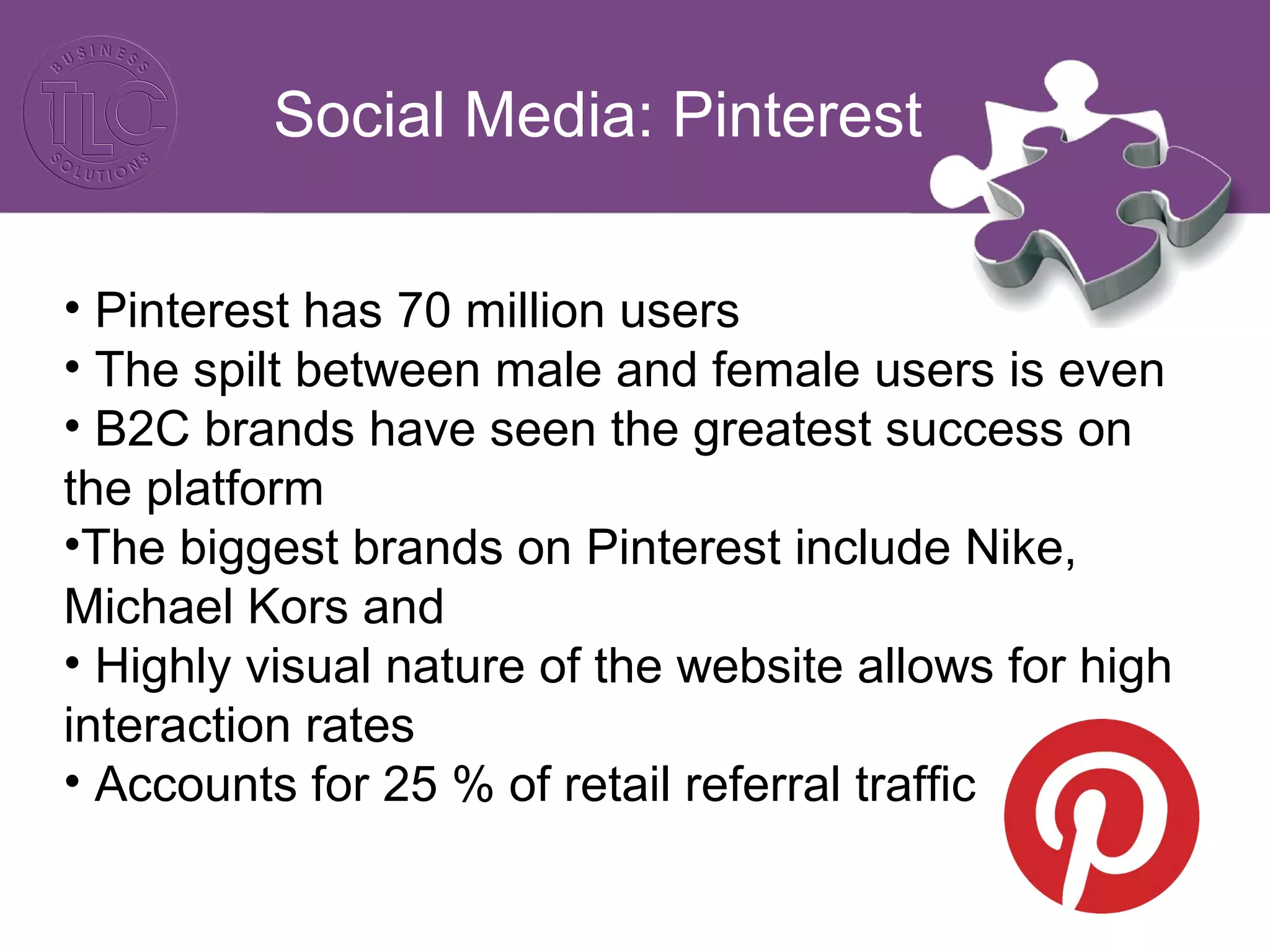 BUSINESS
TLC
SOLUTIONS

Social Media: Pinterest

• Pinterest has 70 million users
• The spilt between male and female users is even
• B2C brands have seen the greatest success on the platform
•The biggest brands on Pinterest include Nike, Michael Kors and
• Highly visual nature of the website allows for high interaction rates
• Accounts for 25 % of retail referral traffic